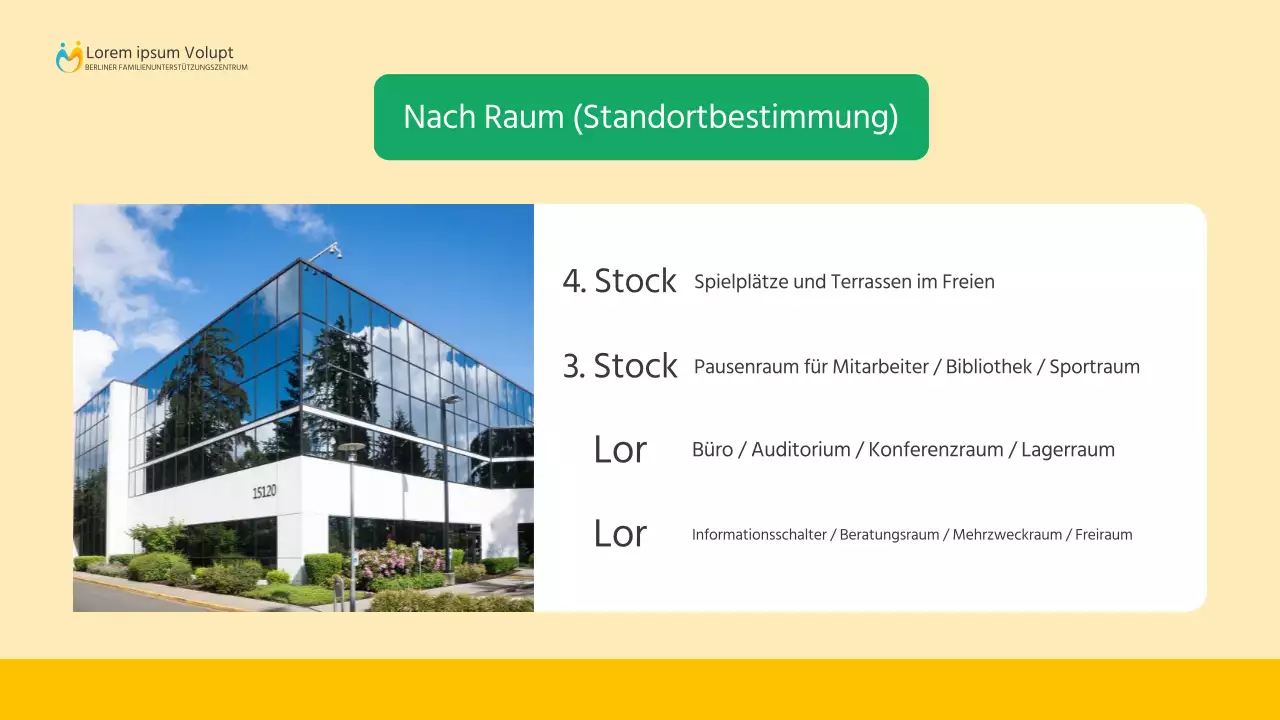 Lorem ipsum Volupt
BERLINER FAMILIENUNTERSTÜTZUNGSZENTRUM

Nach Raum (Standortbestimmung)

15120

4. Stock Spielplätze und Terrassen im Freien

3. Stock Pausenraum für Mitarbeiter / Bibliothek / Sportraum

Lor Büro / Auditorium / Konferenzraum / Lagerraum

Lor Informationsschalter / Beratungsraum / Mehrzweckraum / Freiraum